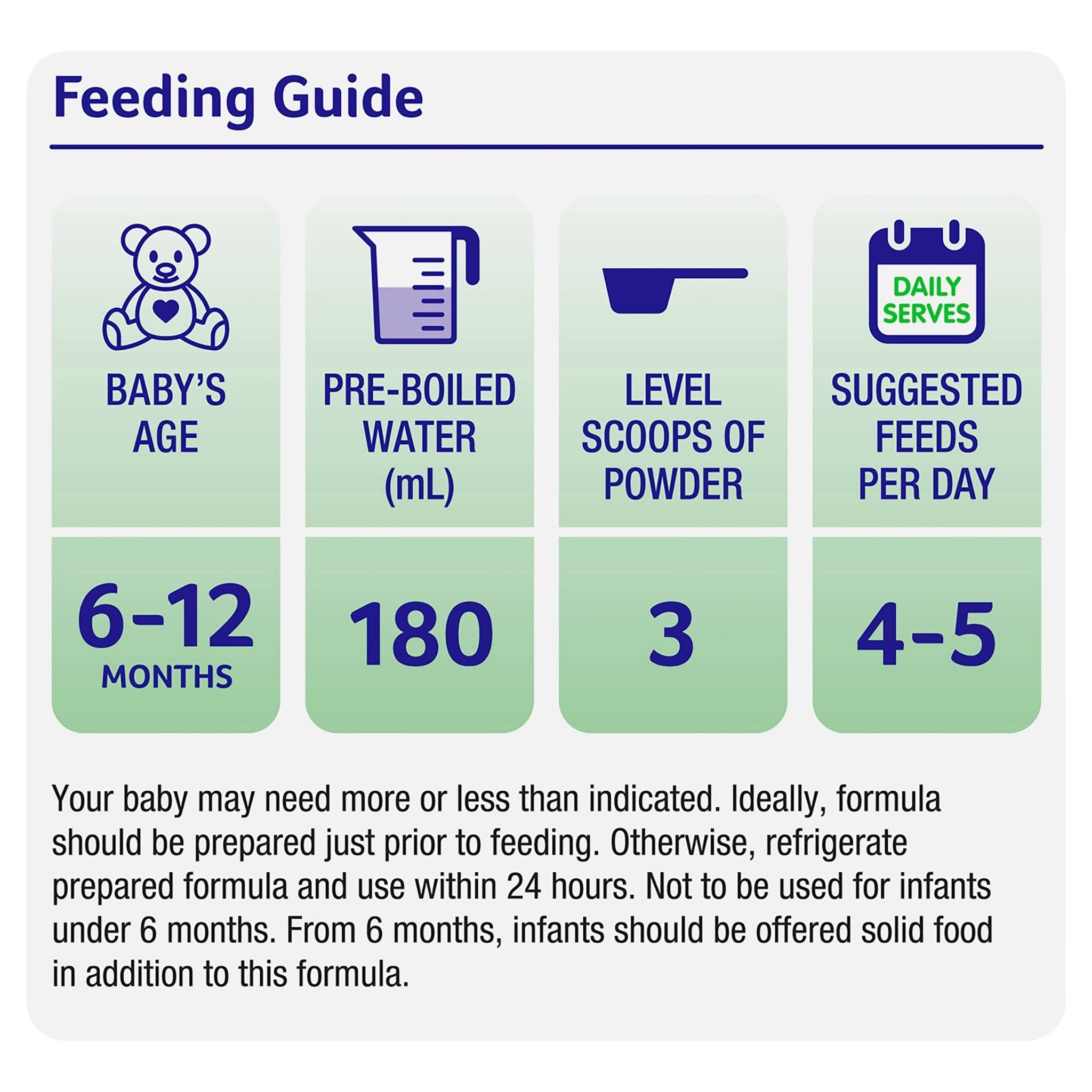 Feeding Guide

DAILY SERVES

| BABY'S AGE | PRE-BOILED WATER (mL) | LEVEL SCOOPS OF POWDER | SUGGESTED FEEDS PER DAY |
|---|---|---|---|
| 6-12 MONTHS | 180 | 3 | 4-5 |

Your baby may need more or less than indicated. Ideally, formula should be prepared just prior to feeding. Otherwise, refrigerate prepared formula and use within 24 hours. Not to be used for infants under 6 months. From 6 months, infants should be offered solid food in addition to this formula.